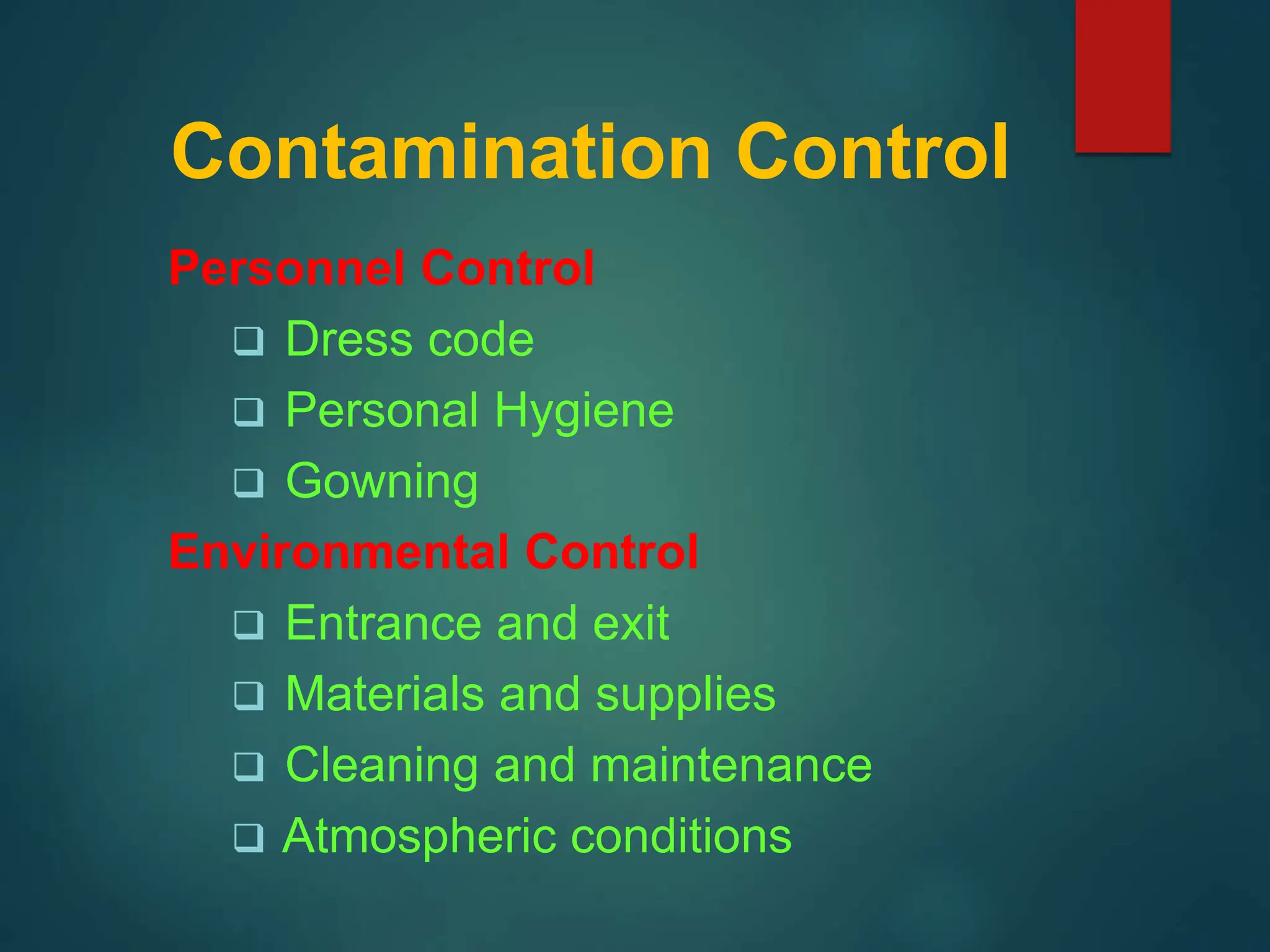 Contamination Control

Personnel Control

❑ Dress code
❑ Personal Hygiene
❑ Gowning

Environmental Control

❑ Entrance and exit
❑ Materials and supplies
❑ Cleaning and maintenance
❑ Atmospheric conditions